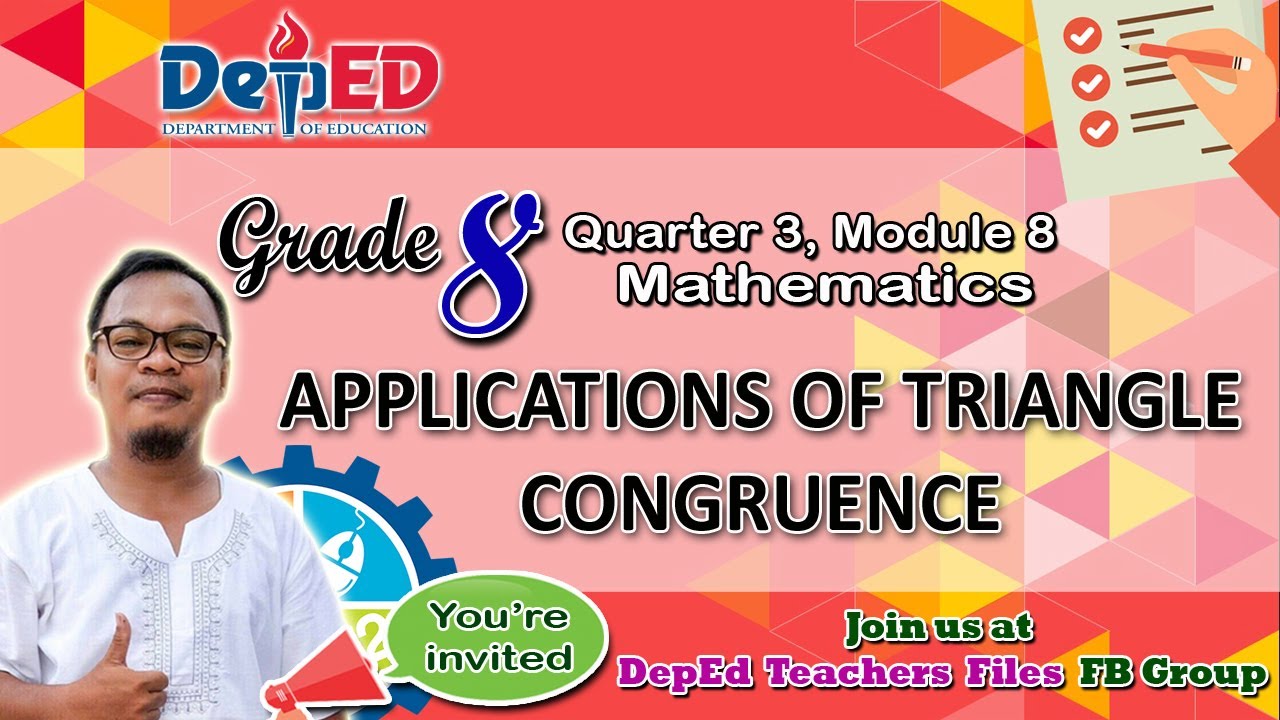 DepED
DEPARTMENT OF EDUCATION

Grade 8 Quarter 3, Module 8
Mathematics

APPLICATIONS OF TRIANGLE CONGRUENCE

You're invited

Join us at
DepEd Teachers Files FB Group